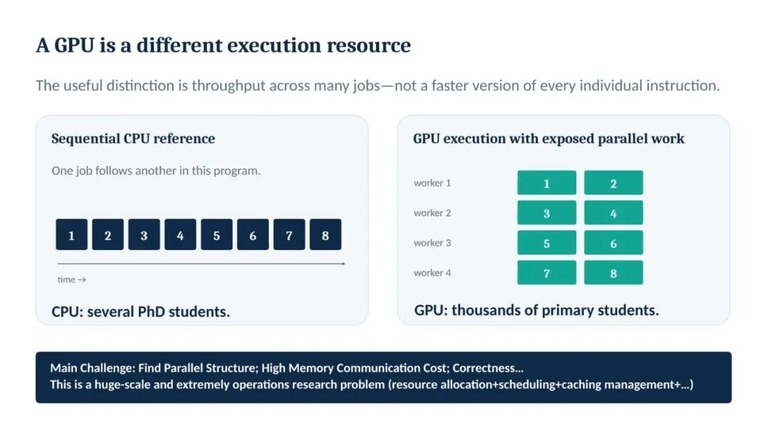 A GPU is a different execution resource

The useful distinction is throughput across many jobs—not a faster version of every individual instruction.

Sequential CPU reference

One job follows another in this program.

1 2 3 4 5 6 7 8

time →

CPU: several PhD students.

GPU execution with exposed parallel work

worker 1 1 2
worker 2 3 4
worker 3 5 6
worker 4 7 8

GPU: thousands of primary students.

Main Challenge: Find Parallel Structure; High Memory Communication Cost; Correctness...
This is a huge-scale and extremely operations research problem (resource allocation+scheduling+caching management+...)